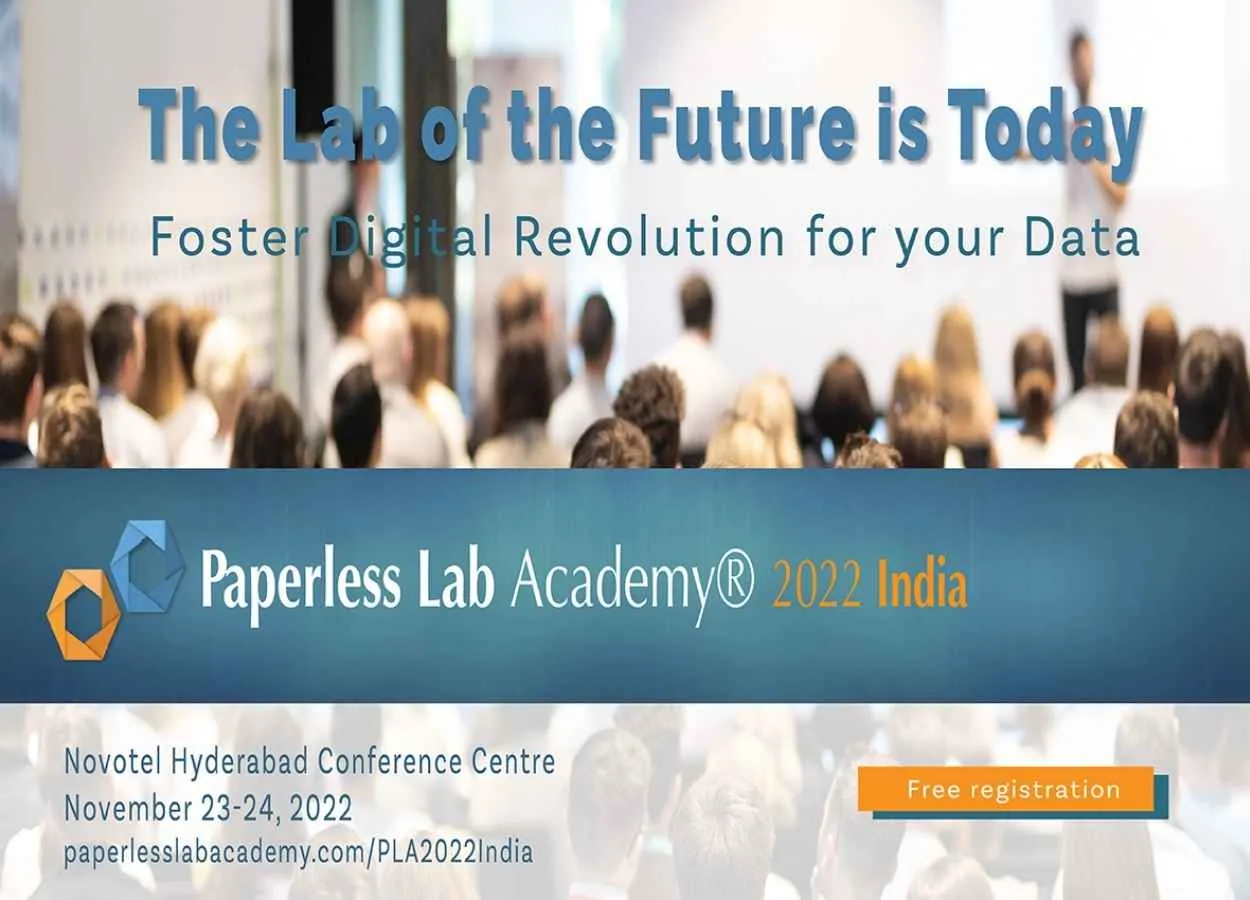 The Lab of the Future is Today

Foster Digital Revolution for your Data

Paperless Lab Academy® 2022 India

Novotel Hyderabad Conference Centre
November 23-24, 2022
paperlesslabacademy.com/PLA2022India

Free registration